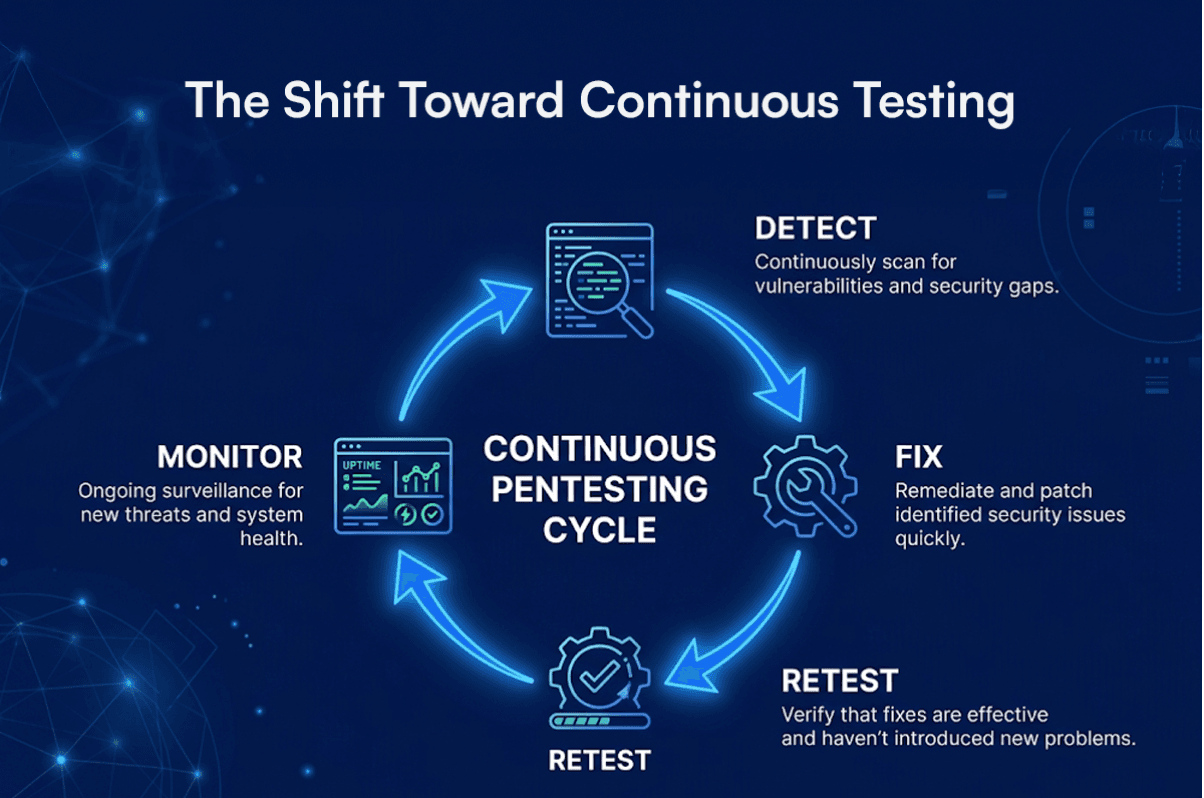 The Shift Toward Continuous Testing

DETECT
Continuously scan for vulnerabilities and security gaps.

MONITOR
Ongoing surveillance for new threats and system health.

UPTIME

CONTINUOUS PENTESTING CYCLE

FIX
Remediate and patch identified security issues quickly.

RETEST
Verify that fixes are effective and haven't introduced new problems.

RETEST